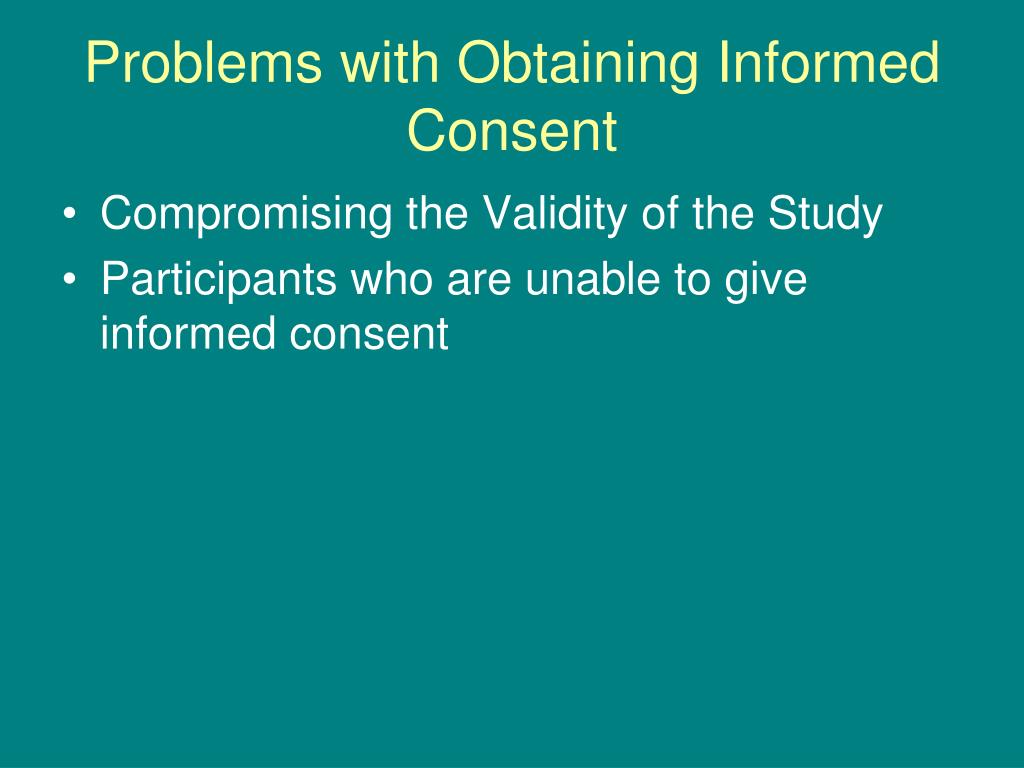 Problems with Obtaining Informed Consent

• Compromising the Validity of the Study
• Participants who are unable to give informed consent